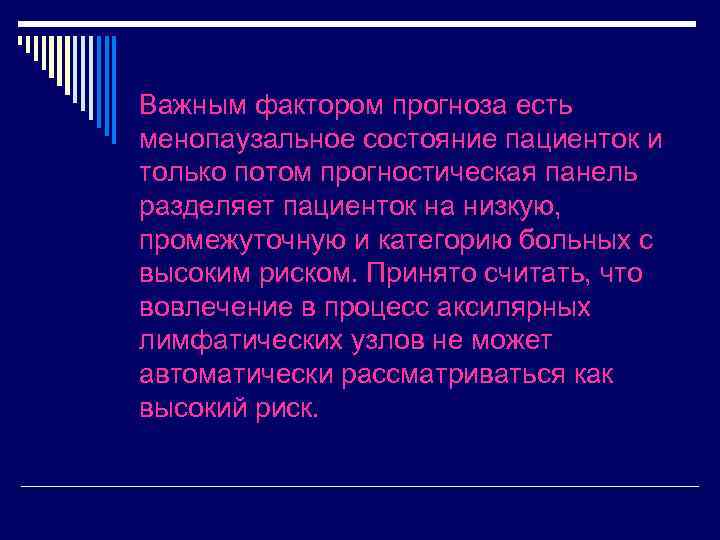 Важным фактором прогноза есть менопаузальное состояние пациенток и только потом прогностическая панель разделяет пациенток на низкую, промежуточную и категорию больных с высоким риском. Принято считать, что вовлечение в процесс аксилярных лимфатических узлов не может автоматически рассматриваться как высокий риск.